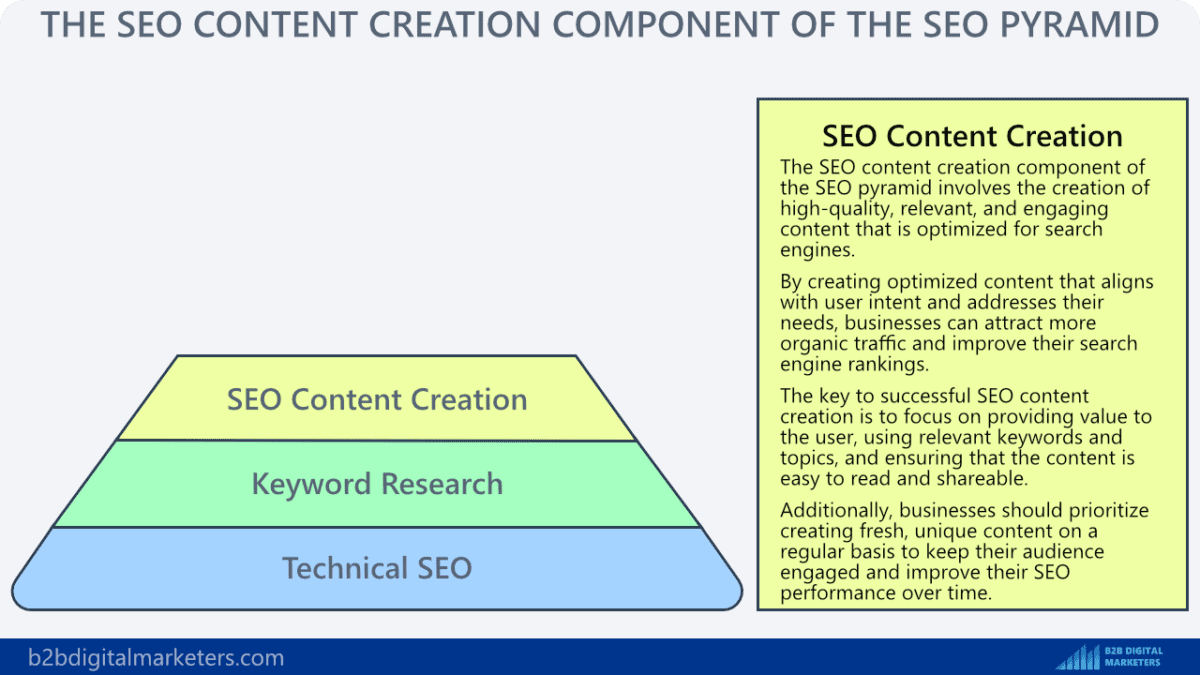 THE SEO CONTENT CREATION COMPONENT OF THE SEO PYRAMID

SEO Content Creation

Keyword Research

Technical SEO

SEO Content Creation

The SEO content creation component of the SEO pyramid involves the creation of high-quality, relevant, and engaging content that is optimized for search engines.

By creating optimized content that aligns with user intent and addresses their needs, businesses can attract more organic traffic and improve their search engine rankings.

The key to successful SEO content creation is to focus on providing value to the user, using relevant keywords and topics, and ensuring that the content is easy to read and shareable.

Additionally, businesses should prioritize creating fresh, unique content on a regular basis to keep their audience engaged and improve their SEO performance over time.

b2bdigitalmarketers.com

B2B DIGITAL MARKETERS